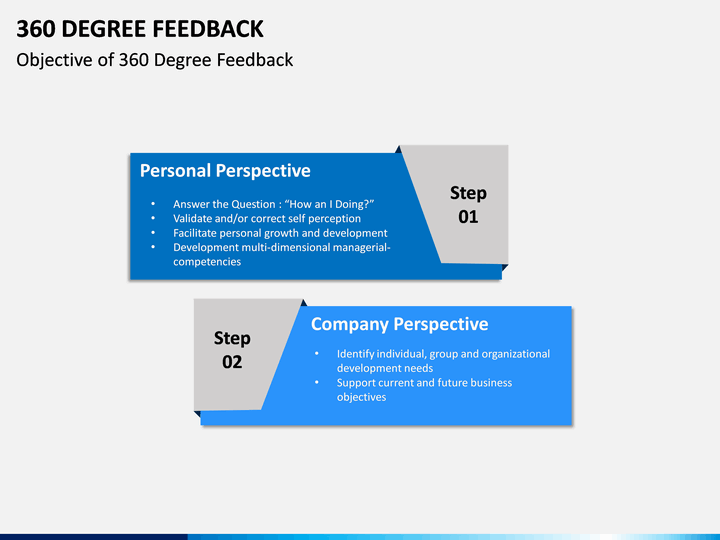 360 DEGREE FEEDBACK
Objective of 360 Degree Feedback

Personal Perspective

• Answer the Question : “How an I Doing?”
• Validate and/or correct self perception
• Facilitate personal growth and development
• Development multi-dimensional managerial-competencies

Step 01

Step 02

Company Perspective

• Identify individual, group and organizational development needs
• Support current and future business objectives